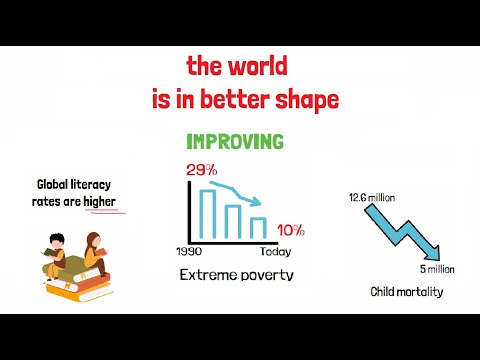 the world
is in better shape

IMPROVING

Global literacy rates are higher

29%

10%

1990

Today

Extreme poverty

12.6 million

5 million

Child mortality